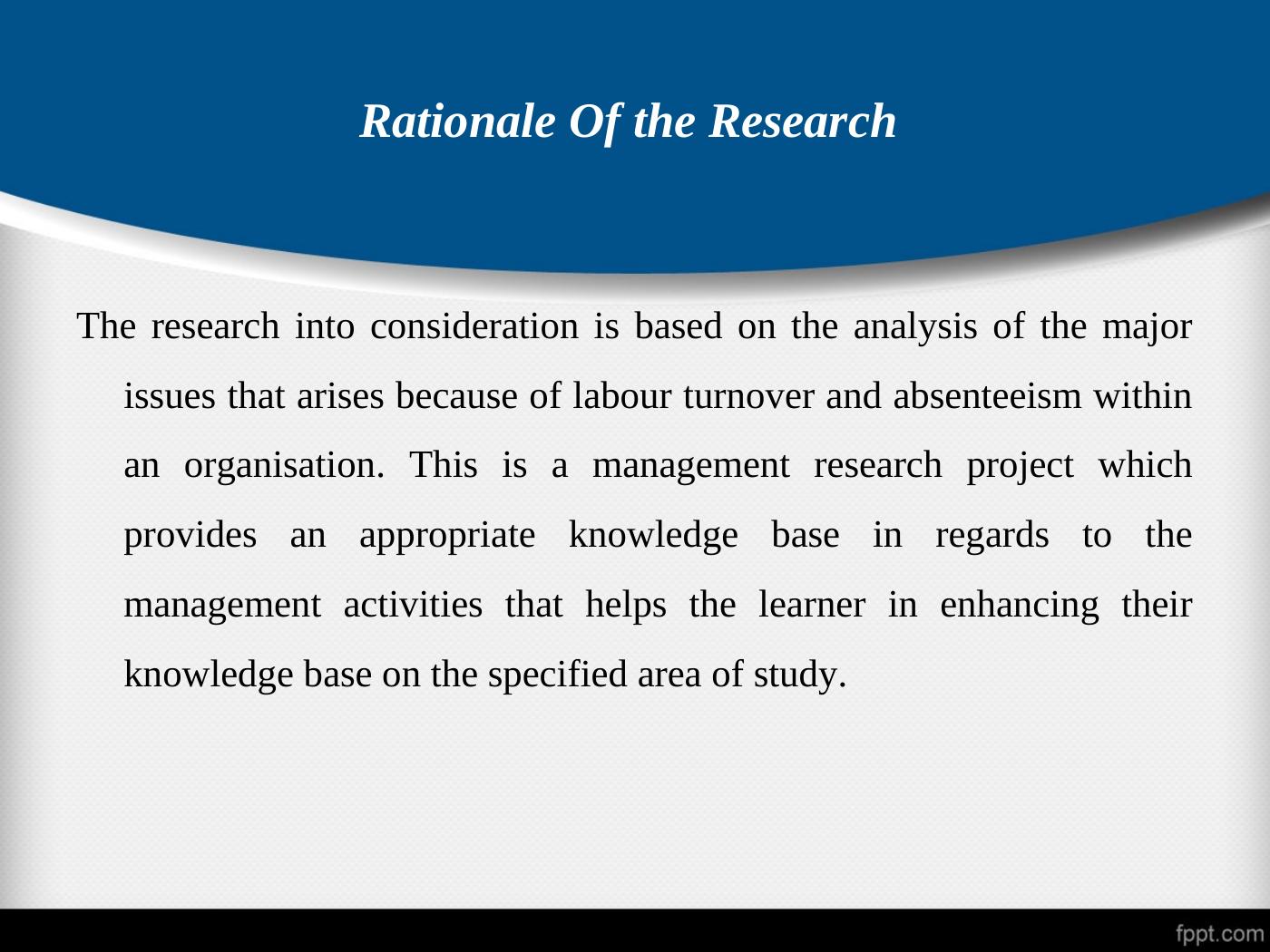 Rationale Of the Research

The research into consideration is based on the analysis of the major issues that arises because of labour turnover and absenteeism within an organisation. This is a management research project which provides an appropriate knowledge base in regards to the management activities that helps the learner in enhancing their knowledge base on the specified area of study.

fppt.com